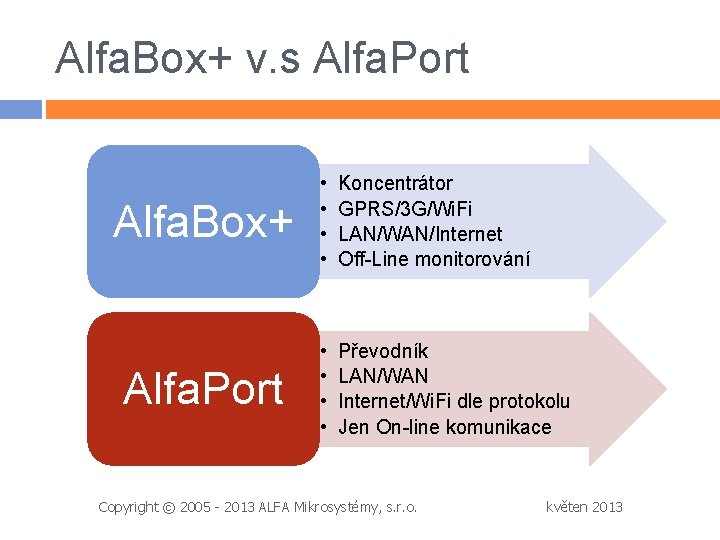 AlfaBox+ v.s AlfaPort

AlfaBox+

• Koncentrátor
• GPRS/3G/WiFi
• LAN/WAN/Internet
• Off-Line monitorování

AlfaPort

• Převodník
• LAN/WAN
• Internet/WiFi dle protokolu
• Jen On-line komunikace

Copyright © 2005 - 2013 ALFA Mikrosystémy, s.r.o.

květen 2013